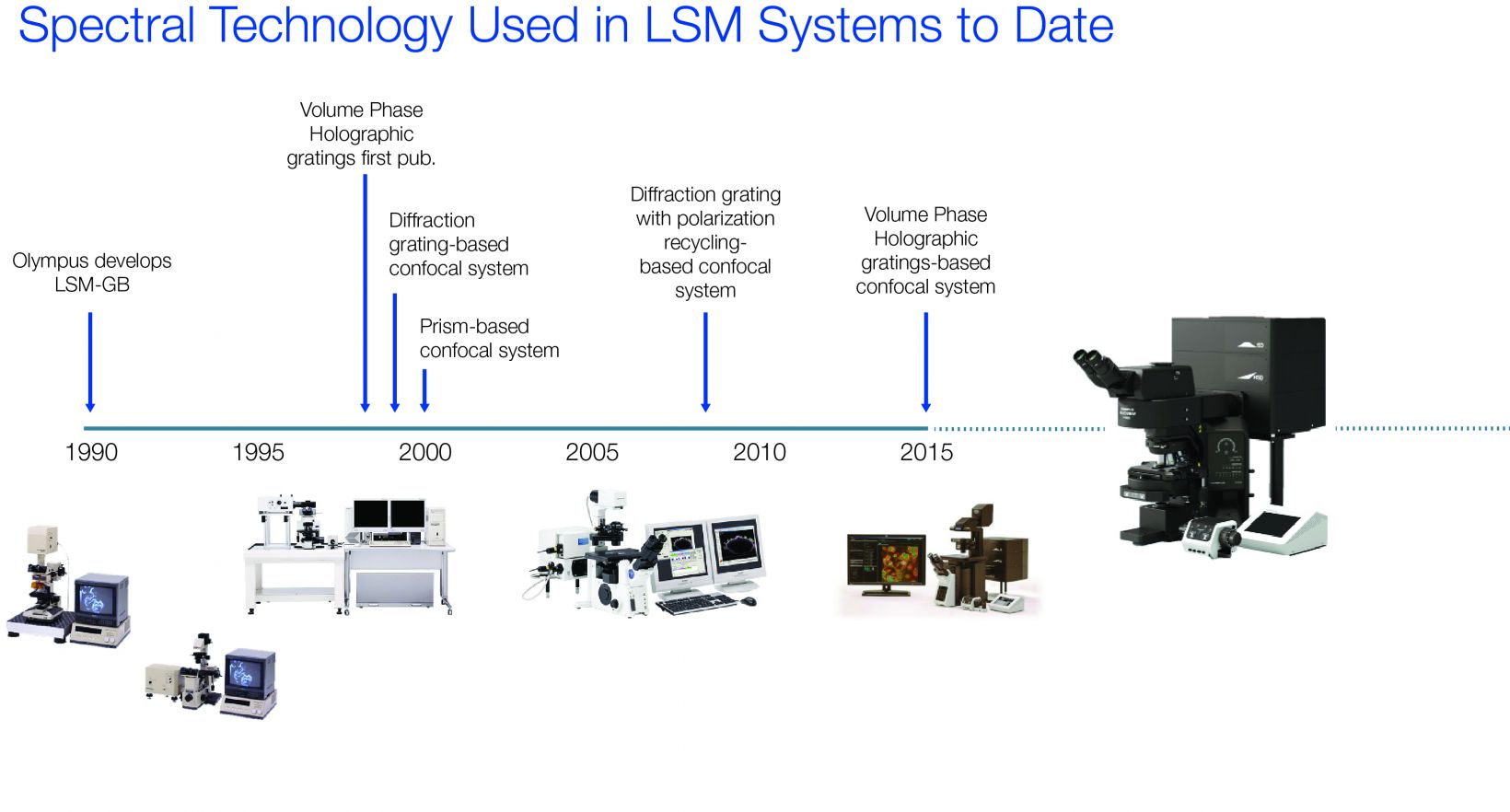 Spectral Technology Used in LSM Systems to Date

Olympus develops LSM-GB

Volume Phase Holographic gratings first pub.

Diffraction grating-based confocal system

Prism-based confocal system

Diffraction grating with polarization recycling-based confocal system

Volume Phase Holographic gratings-based confocal system

1990

1995

2000

2005

2010

2015